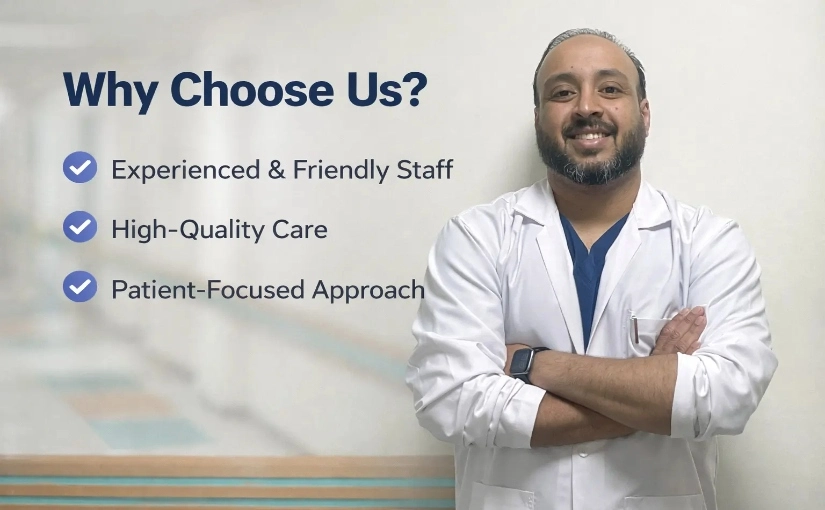 Why Choose Us?

Experienced & Friendly Staff

High-Quality Care

Patient-Focused Approach